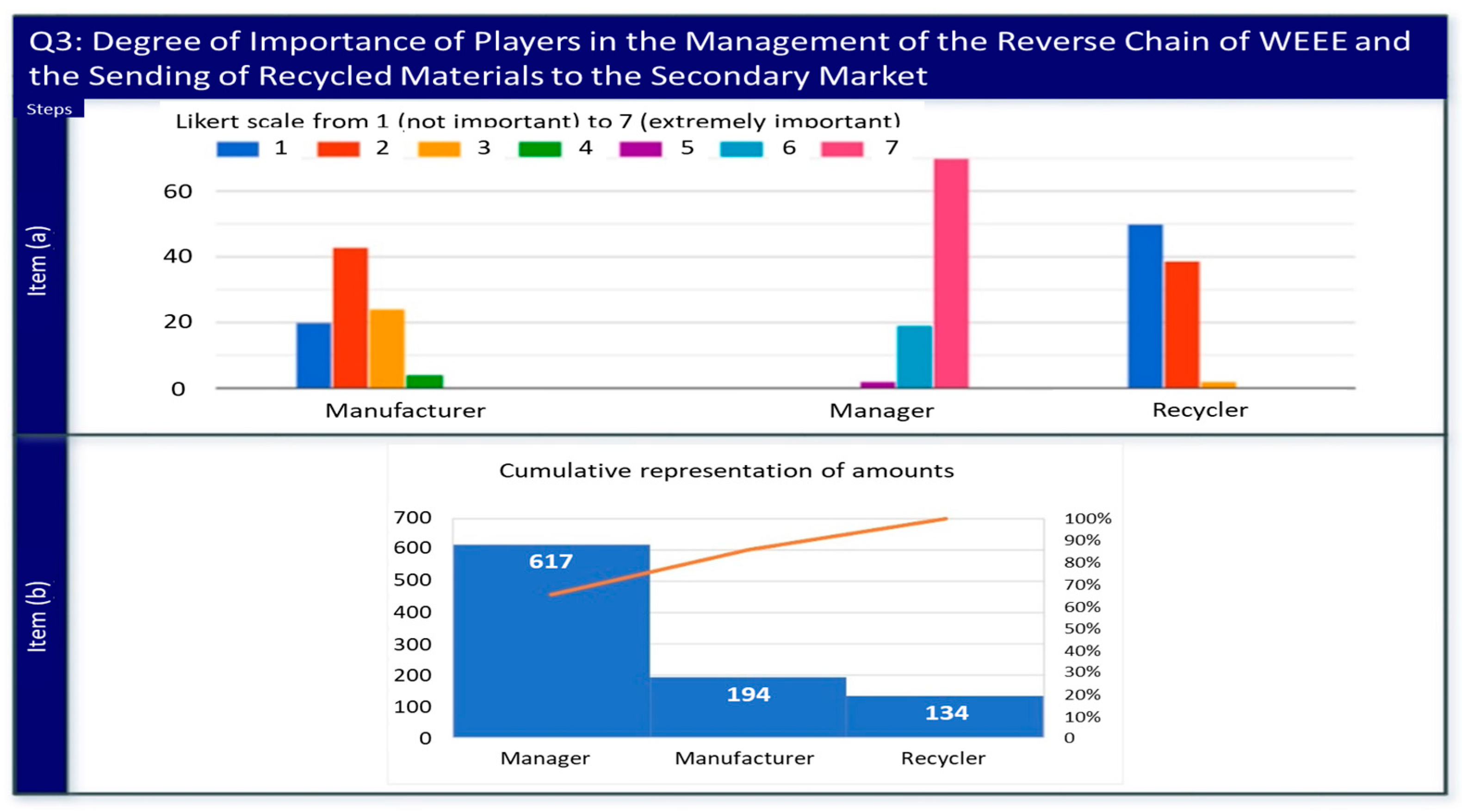 Q3: Degree of Importance of Players in the Management of the Reverse Chain of WEEE and the Sending of Recycled Materials to the Secondary Market

Steps

Item (a)

Likert scale from 1 (not important) to 7 (extremely important)

1 2 3 4 5 6 7

60
40
20
0

Manufacturer Manager Recycler

Item (b)

Cumulative representation of amounts

700
600
500
400
300
200
100
0

100%
90%
80%
70%
60%
50%
40%
30%
20%
10%
0

617
194
134

Manager Manufacturer Recycler